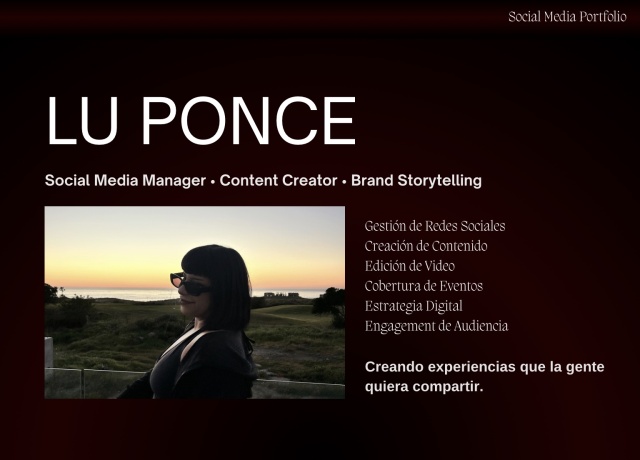 Social Media Portfolio

LU PONCE

Social Media Manager • Content Creator • Brand Storytelling

Gestión de Redes Sociales
Creación de Contenido
Edición de Video
Cobertura de Eventos
Estrategia Digital
Engagement de Audiencia

Creando experiencias que la gente quiera compartir.